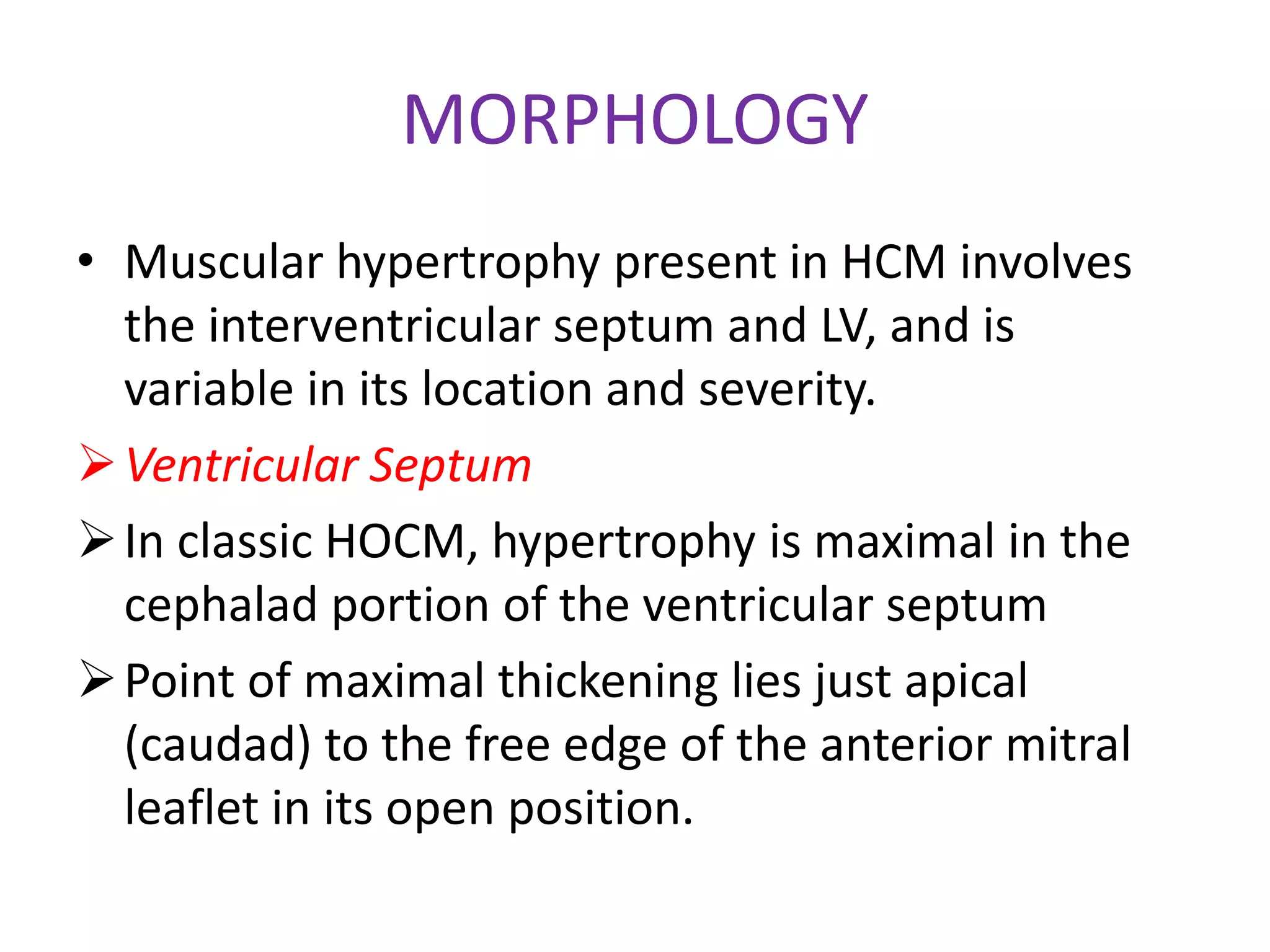 MORPHOLOGY

• Muscular hypertrophy present in HCM involves the interventricular septum and LV, and is variable in its location and severity.

➢ Ventricular Septum

➢ In classic HOCM, hypertrophy is maximal in the cephalad portion of the ventricular septum

➢ Point of maximal thickening lies just apical (caudad) to the free edge of the anterior mitral leaflet in its open position.